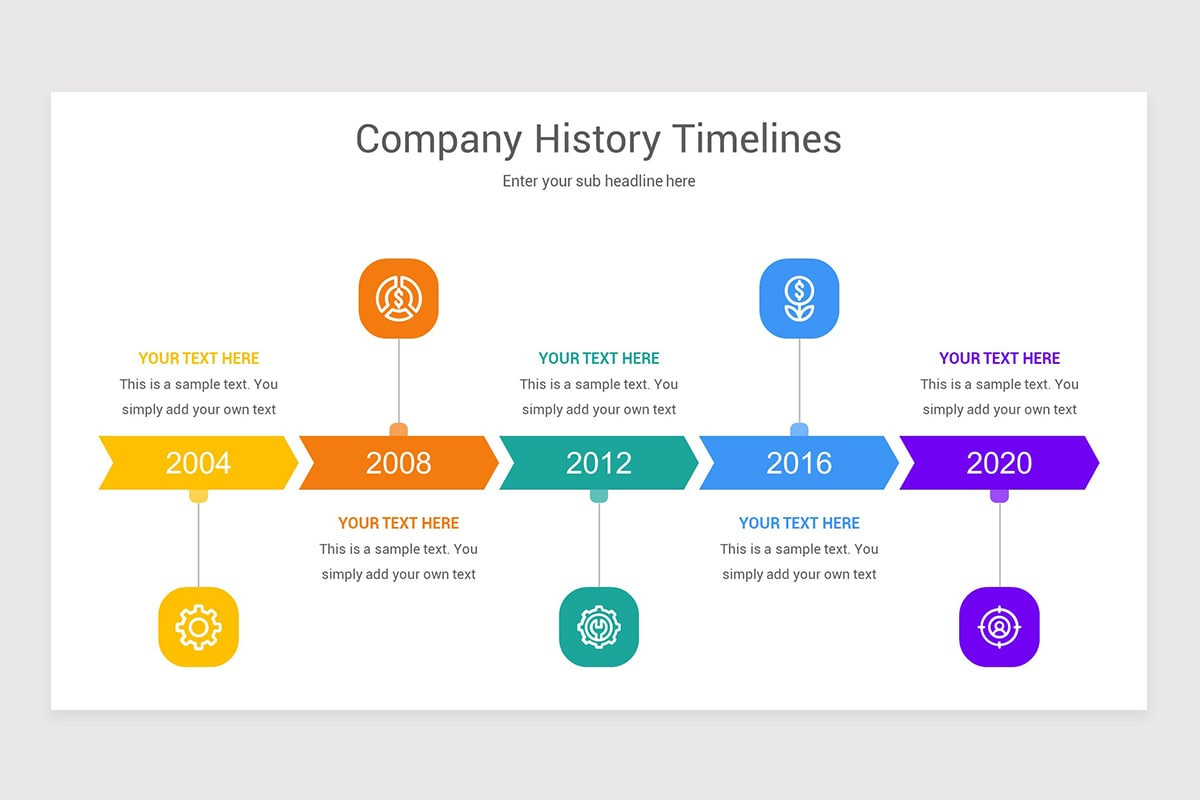 Company History Timelines

Enter your sub headline here

YOUR TEXT HERE
This is a sample text. You simply add your own text

2004

2008

YOUR TEXT HERE
This is a sample text. You simply add your own text

YOUR TEXT HERE
This is a sample text. You simply add your own text

2012

2016

YOUR TEXT HERE
This is a sample text. You simply add your own text

YOUR TEXT HERE
This is a sample text. You simply add your own text

2020